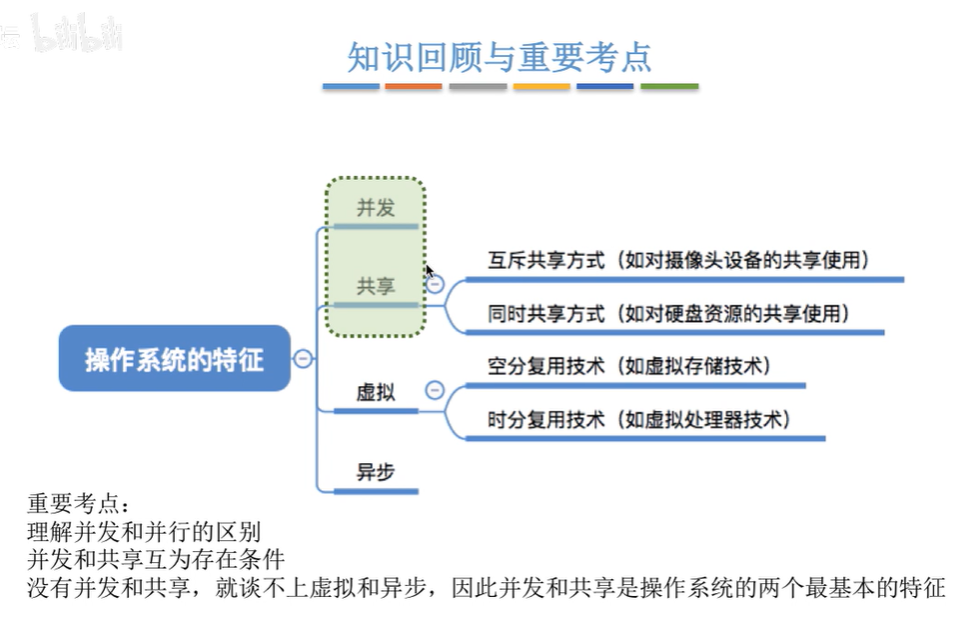 bilibili

知识回顾与重要考点

操作系统的特征

并发

共享

互斥共享方式（如对摄像头设备的共享使用）

同时共享方式（如对硬盘资源的共享使用）

虚拟

空分复用技术（如虚拟存储技术）

时分复用技术（如虚拟处理器技术）

异步

重要考点：
理解并发和并行的区别
并发和共享互为存在条件
没有并发和共享，就谈不上虚拟和异步，因此并发和共享是操作系统的两个最基本的特征